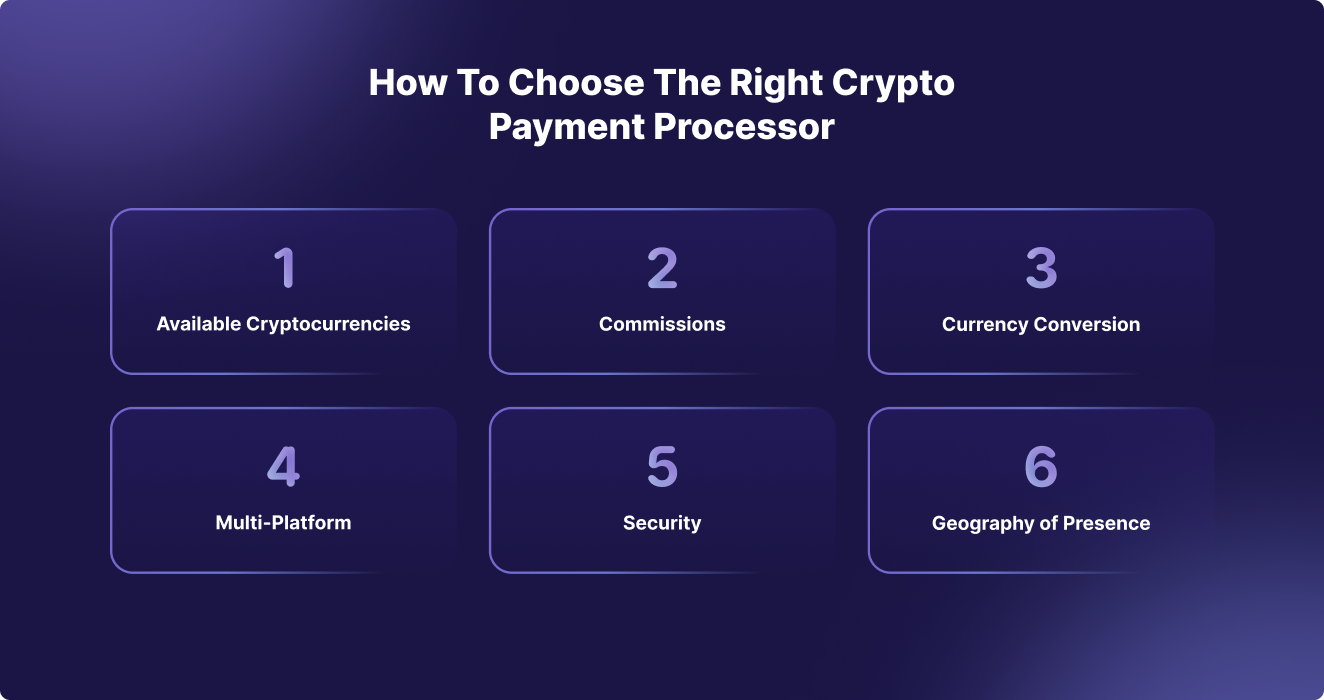 How To Choose The Right Crypto Payment Processor

1
Available Cryptocurrencies

2
Commissions

3
Currency Conversion

4
Multi-Platform

5
Security

6
Geography of Presence